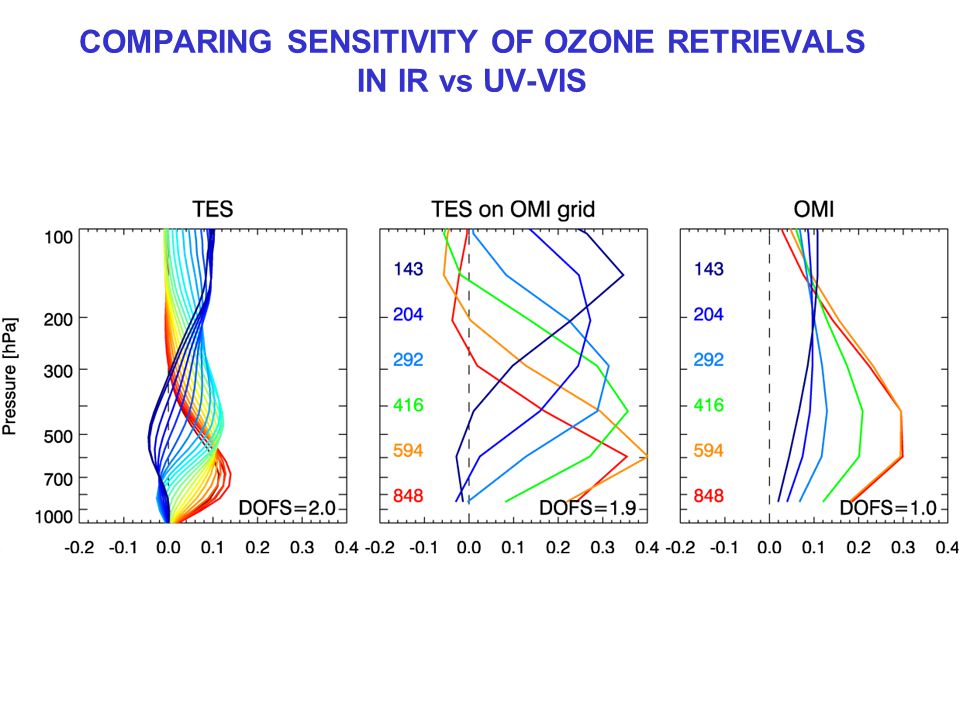 COMPARING SENSITIVITY OF OZONE RETRIEVALS IN IR vs UV-VIS

TES

Pressure [hPa]

100
200
300
500
700
1000

DOFS=2.0

-0.2 -0.1 0.0 0.1 0.2 0.3 0.4

TES on OMI grid

143
204
292
416
594
848

DOFS=1.9

-0.2 -0.1 0.0 0.1 0.2 0.3 0.4

OMI

143
204
292
416
594
848

DOFS=1.0

-0.2 -0.1 0.0 0.1 0.2 0.3 0.4